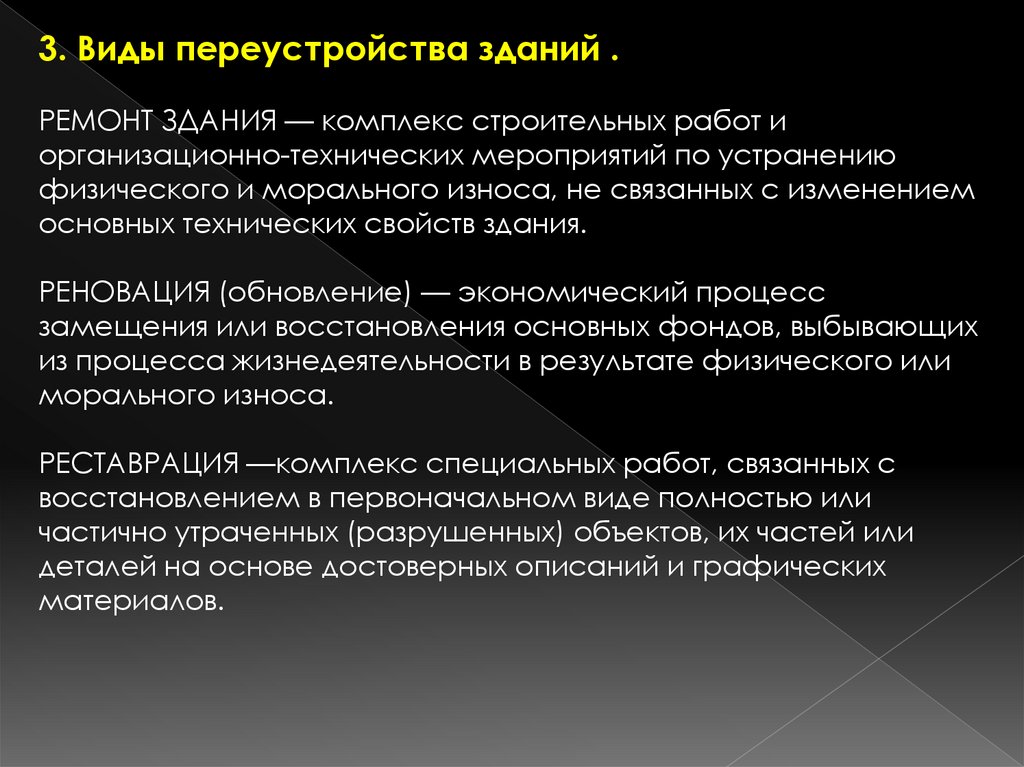 3. Виды переустройства зданий .

РЕМОНТ ЗДАНИЯ — комплекс строительных работ и организационно-технических мероприятий по устранению физического и морального износа, не связанных с изменением основных технических свойств здания.

РЕНОВАЦИЯ (обновление) — экономический процесс замещения или восстановления основных фондов, выбывающих из процесса жизнедеятельности в результате физического или морального износа.

РЕСТАВРАЦИЯ —комплекс специальных работ, связанных с восстановлением в первоначальном виде полностью или частично утраченных (разрушенных) объектов, их частей или деталей на основе достоверных описаний и графических материалов.